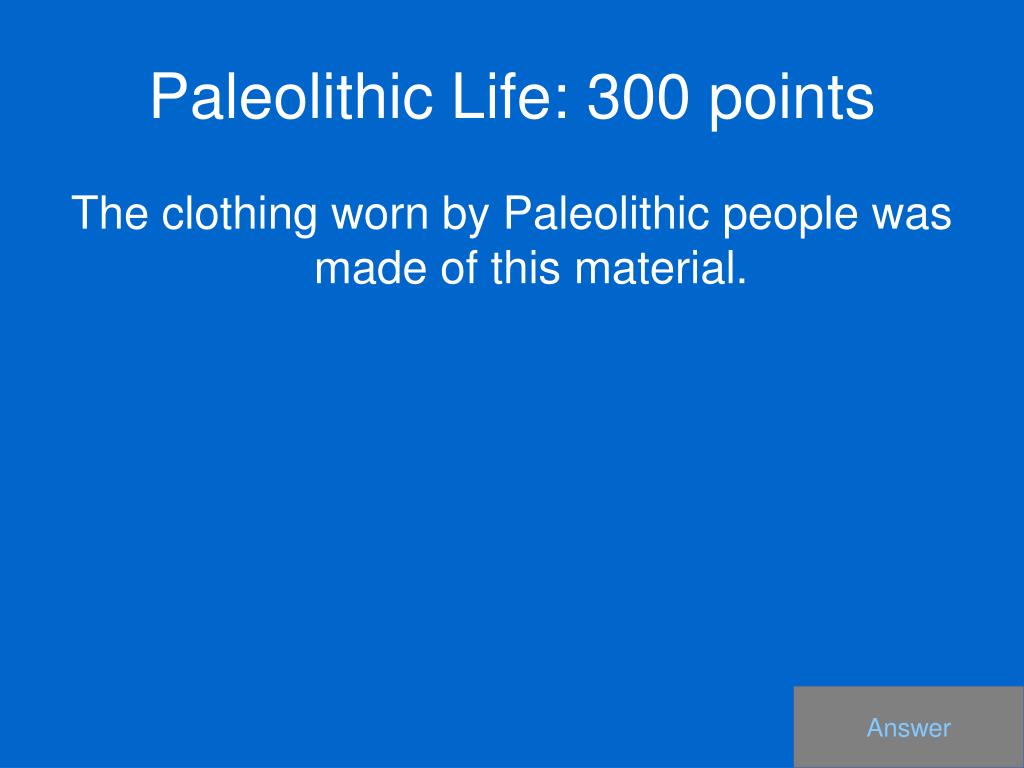 Paleolithic Life: 300 points

The clothing worn by Paleolithic people was made of this material.

Answer